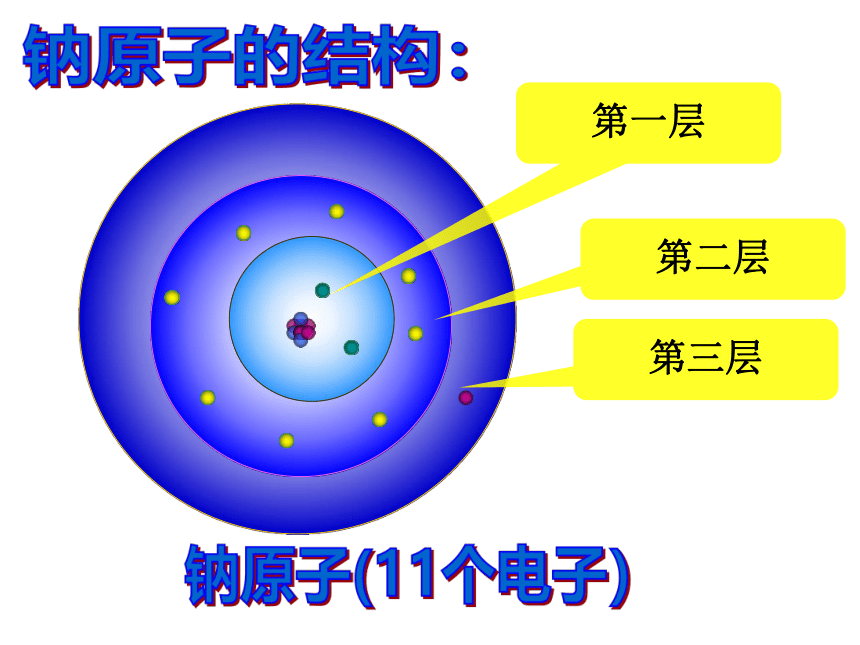 钠原子的结构:

第一层

第二层

第三层

钠原子(11个电子)